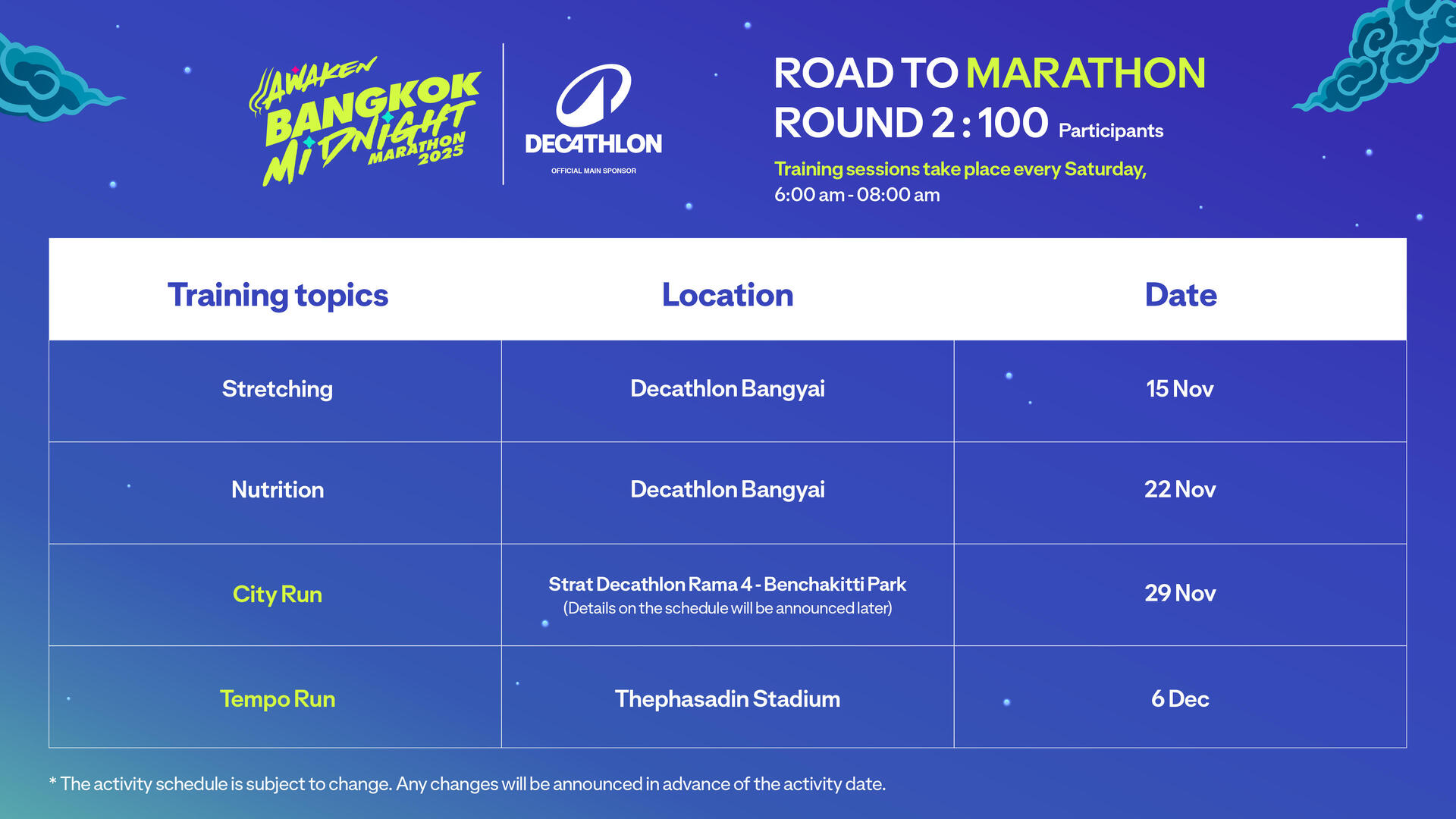 AWAKEN BANGKOK MIDNIGHT MARATHON 2025

DECATHLON
OFFICIAL MAIN SPONSOR

ROAD TO MARATHON
ROUND 2 : 100 Participants
Training sessions take place every Saturday, 6:00 am - 08:00 am

| Training topics | Location | Date |
|---|---|---|
| Stretching | Decathlon Bangyai | 15 Nov |
| Nutrition | Decathlon Bangyai | 22 Nov |
| City Run | Strat Decathlon Rama 4 - Benchakitti Park (Details on the schedule will be announced later) | 29 Nov |
| Tempo Run | Thephasadin Stadium | 6 Dec |

* The activity schedule is subject to change. Any changes will be announced in advance of the activity date.